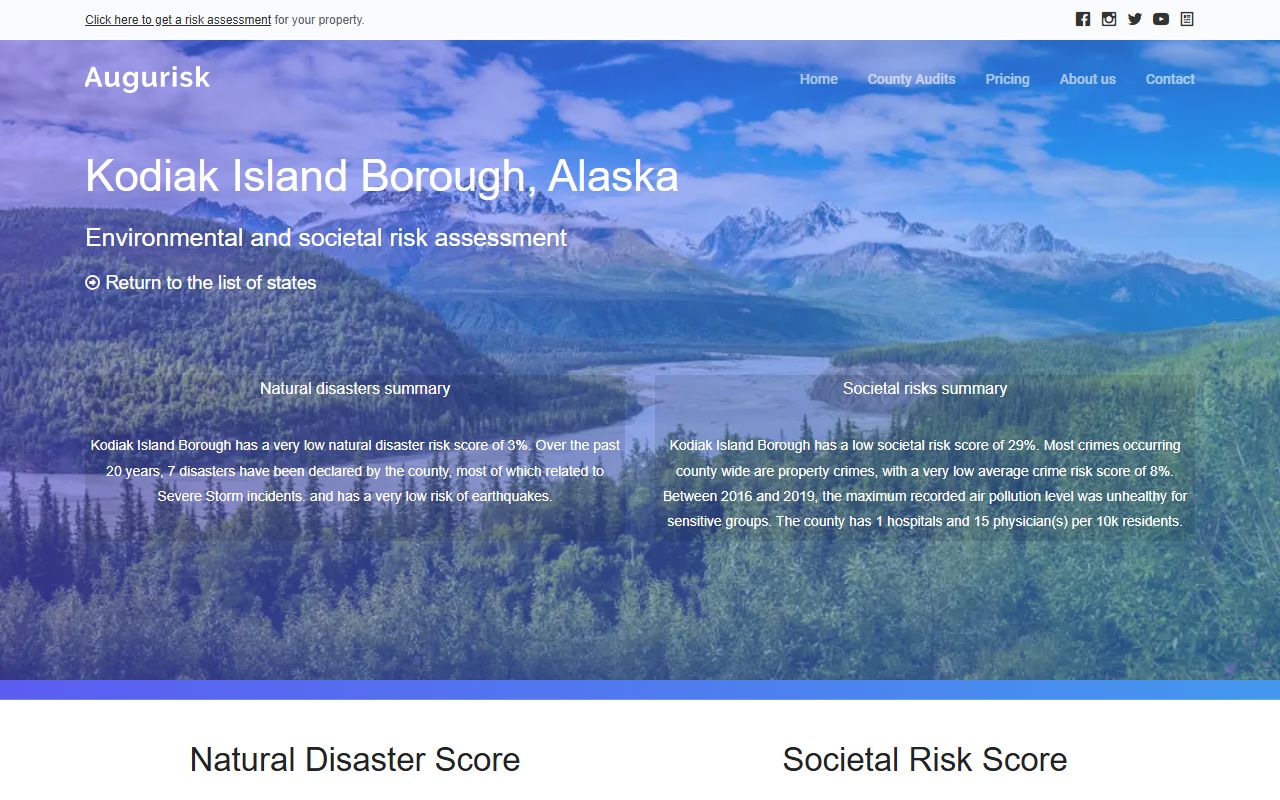 Click here to get a risk assessment for your property.

Augurisk

Home County Audits Pricing About us Contact

Kodiak Island Borough, Alaska

Environmental and societal risk assessment

Return to the list of states

Natural disasters summary

Kodiak Island Borough has a very low natural disaster risk score of 3%. Over the past 20 years, 7 disasters have been declared by the county, most of which related to Severe Storm incidents. and has a very low risk of earthquakes.

Societal risks summary

Kodiak Island Borough has a low societal risk score of 29%. Most crimes occurring county wide are property crimes, with a very low average crime risk score of 8%. Between 2016 and 2019, the maximum recorded air pollution level was unhealthy for sensitive groups. The county has 1 hospitals and 15 physician(s) per 10k residents.

Natural Disaster Score

Societal Risk Score